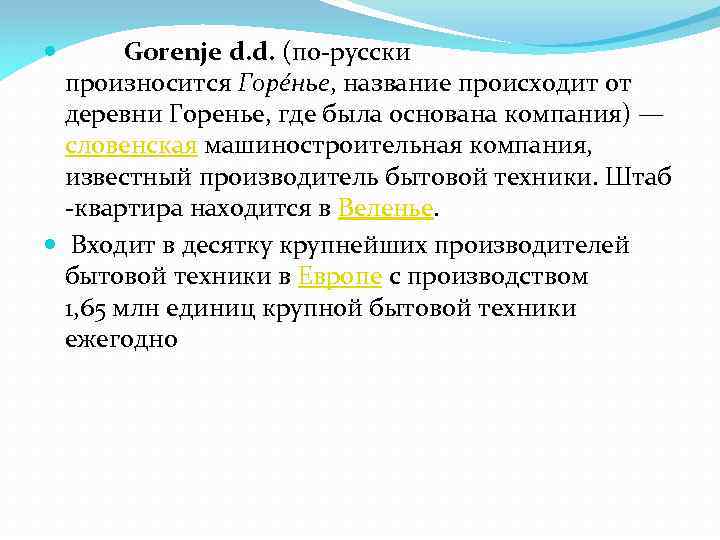 Gorenje d.d. (по-русски произносится Горе́нье, название происходит от деревни Горенье, где была основана компания) — словенская машиностроительная компания, известный производитель бытовой техники. Штаб -квартира находится в Веленье.

Входит в десятку крупнейших производителей бытовой техники в Европе с производством 1,65 млн единиц крупной бытовой техники ежегодно